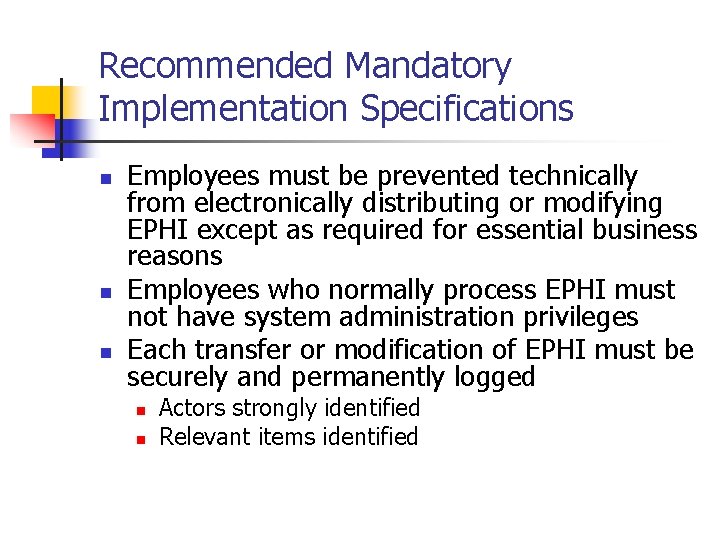 Recommended Mandatory Implementation Specifications

- Employees must be prevented technically from electronically distributing or modifying EPHI except as required for essential business reasons
- Employees who normally process EPHI must not have system administration privileges
- Each transfer or modification of EPHI must be securely and permanently logged
  - Actors strongly identified
  - Relevant items identified